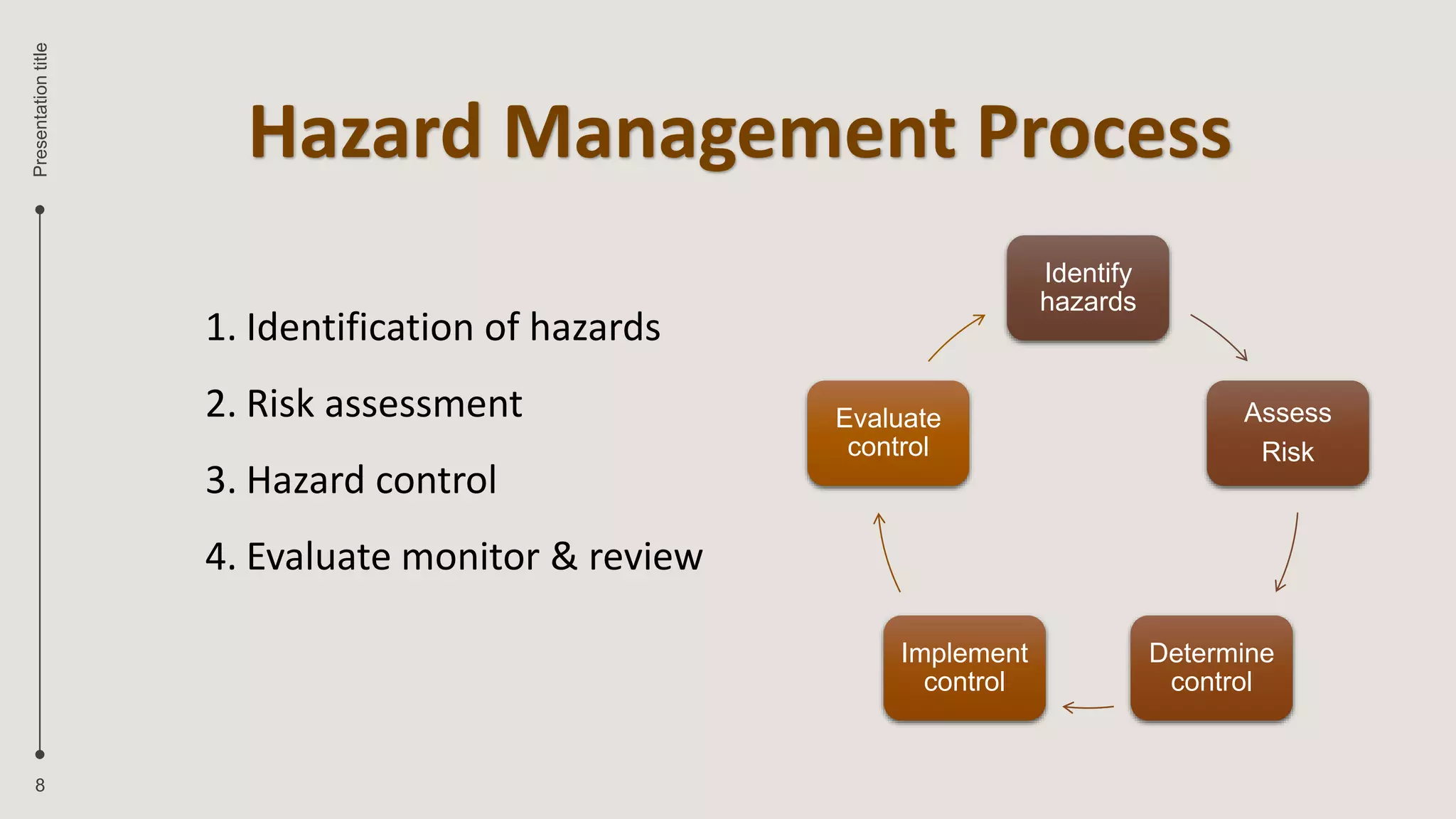 Presentation title

Hazard Management Process

1. Identification of hazards

2. Risk assessment

3. Hazard control

4. Evaluate monitor & review

Identify hazards

Assess Risk

Determine control

Implement control

Evaluate control

8